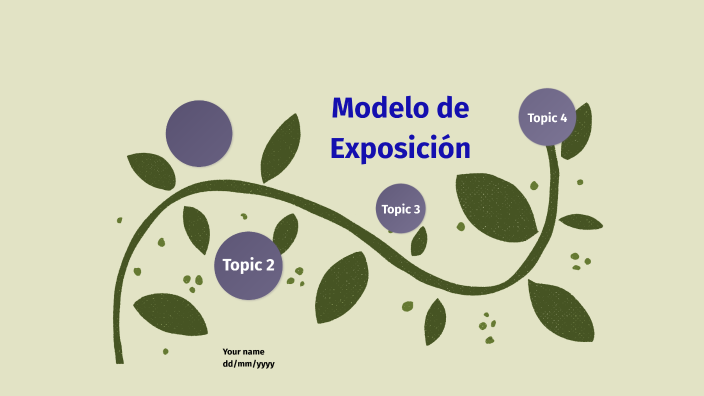 Modelo de Exposición

Topic 4

Topic 3

Topic 2

Your name
dd/mm/yyyy